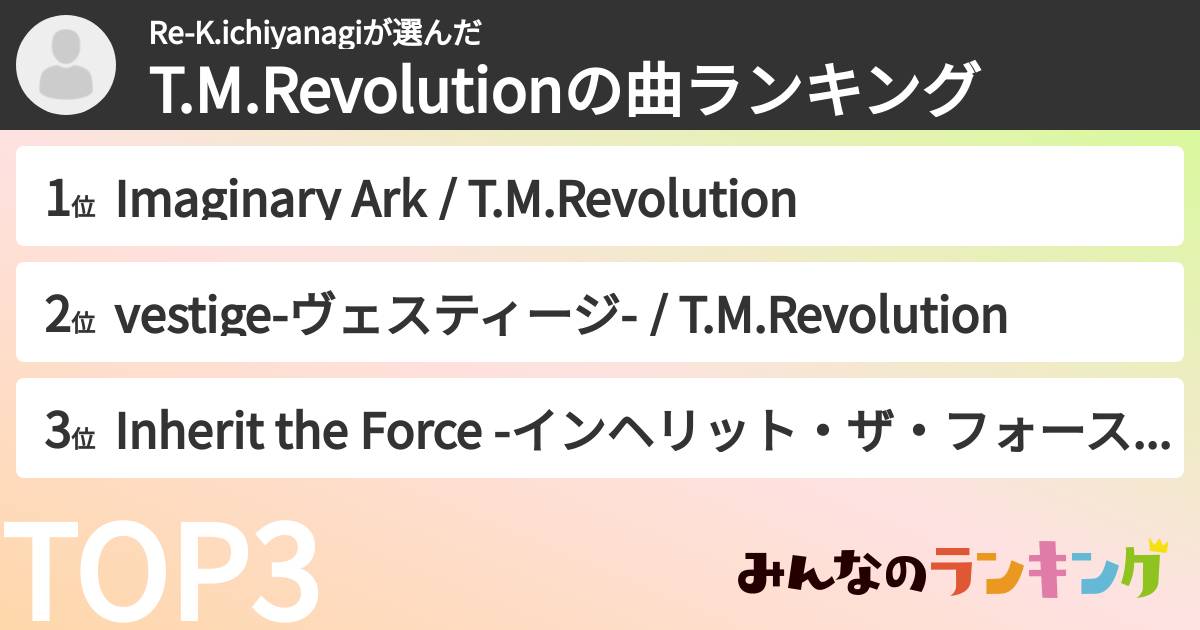 Re-K.ichiyanagiが選んだ
T.M.Revolutionの曲ランキング

1位 Imaginary Ark / T.M.Revolution

2位 vestige-ヴェスティージ- / T.M.Revolution

3位 Inherit the Force -インヘリット・ザ・フォース...

TOP3

みんなのランキング